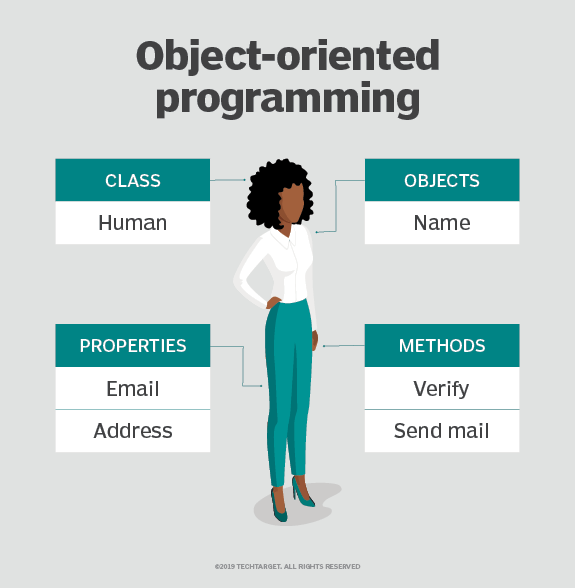 Object-oriented programming

CLASS
Human

OBJECTS
Name

PROPERTIES
Email
Address

METHODS
Verify
Send mail

©2019 TECHTARGET. ALL RIGHTS RESERVED